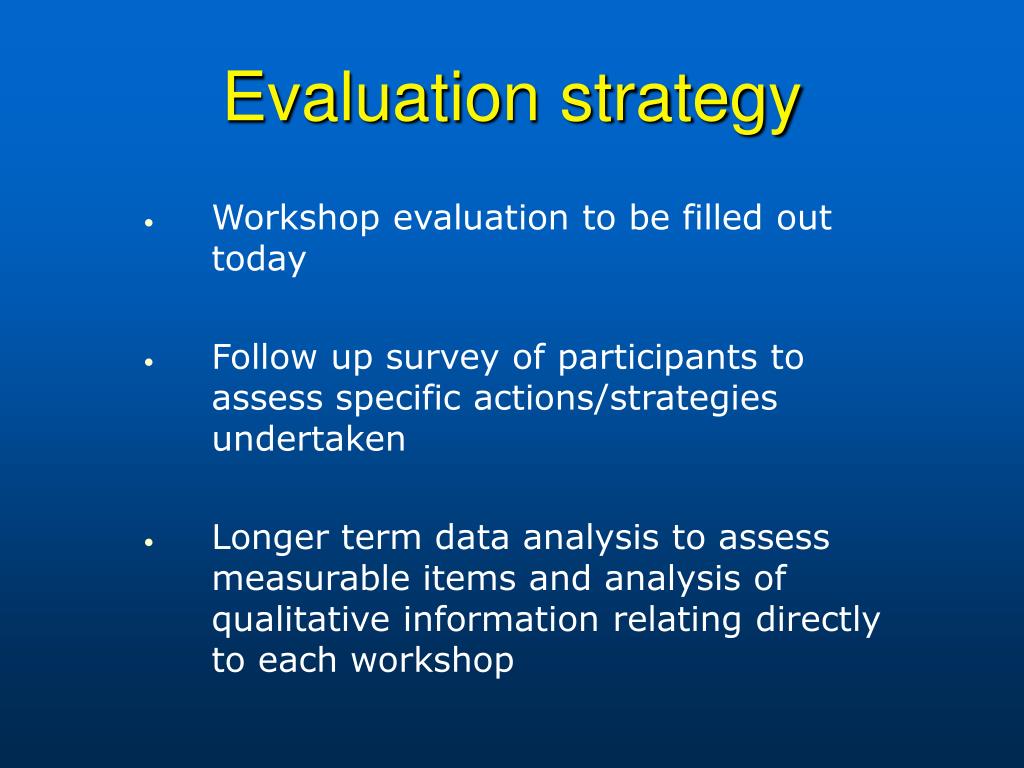 Evaluation strategy

• Workshop evaluation to be filled out today

• Follow up survey of participants to assess specific actions/strategies undertaken

• Longer term data analysis to assess measurable items and analysis of qualitative information relating directly to each workshop